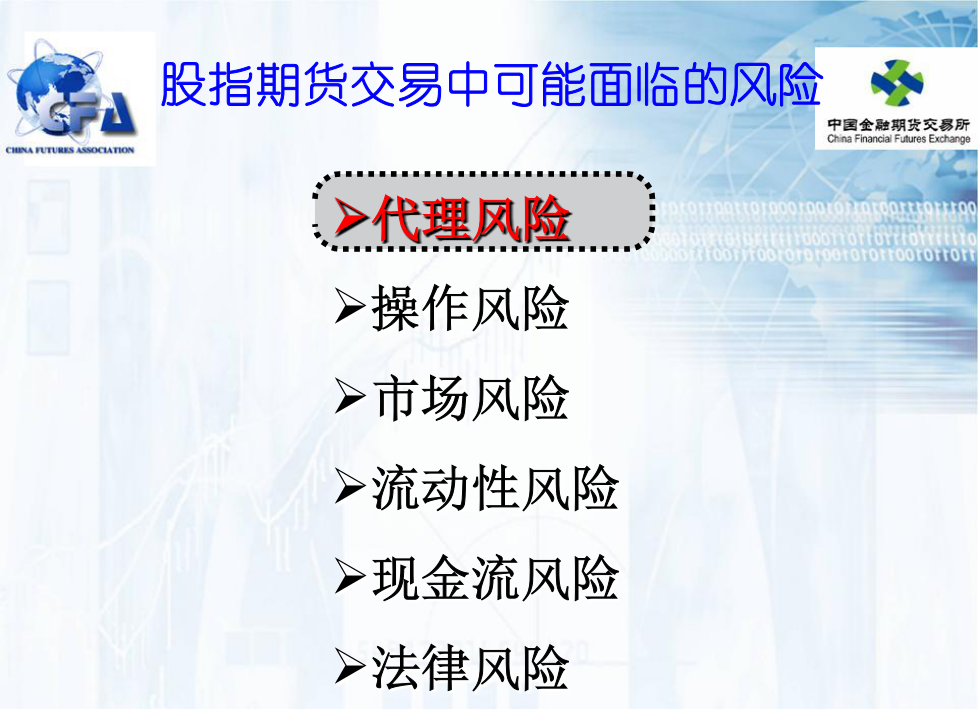 CFA
CHINA FUTURES ASSOCIATION

股指期货交易中可能面临的风险

中国金融期货交易所
China Financial Futures Exchange

➢代理风险

➢操作风险

➢市场风险

➢流动性风险

➢现金流风险

➢法律风险